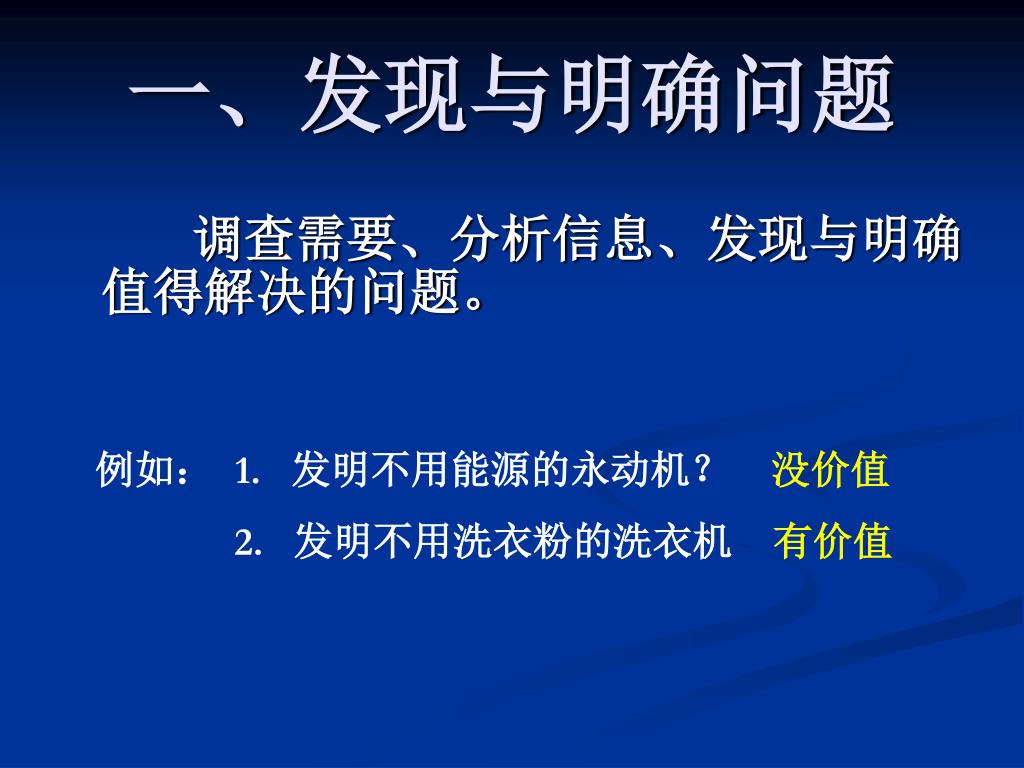 一、发现与明确问题

调查需要、分析信息、发现与明确值得解决的问题。

例如： 1. 发明不用能源的永动机？ 没价值

2. 发明不用洗衣粉的洗衣机 有价值